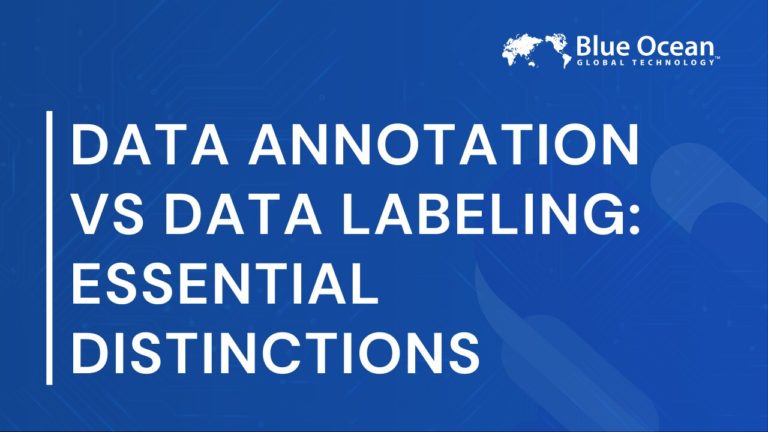 Blue Ocean
GLOBAL TECHNOLOGY™

DATA ANNOTATION VS DATA LABELING: ESSENTIAL DISTINCTIONS